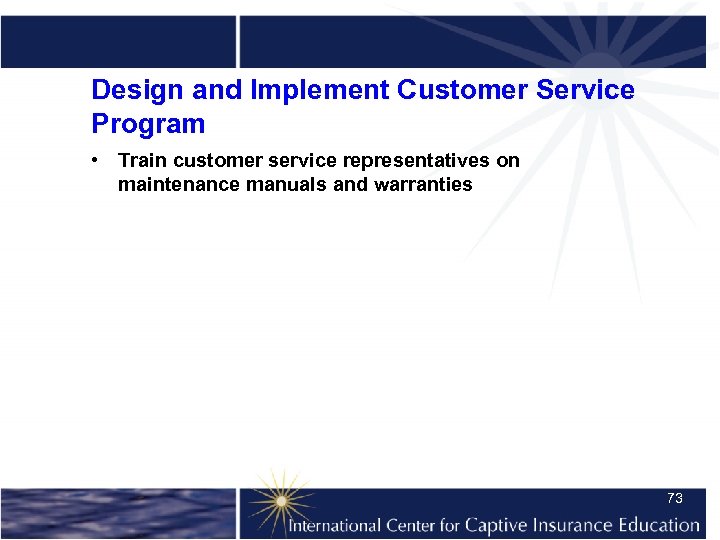 Design and Implement Customer Service Program

• Train customer service representatives on maintenance manuals and warranties

73

International Center for Captive Insurance Education